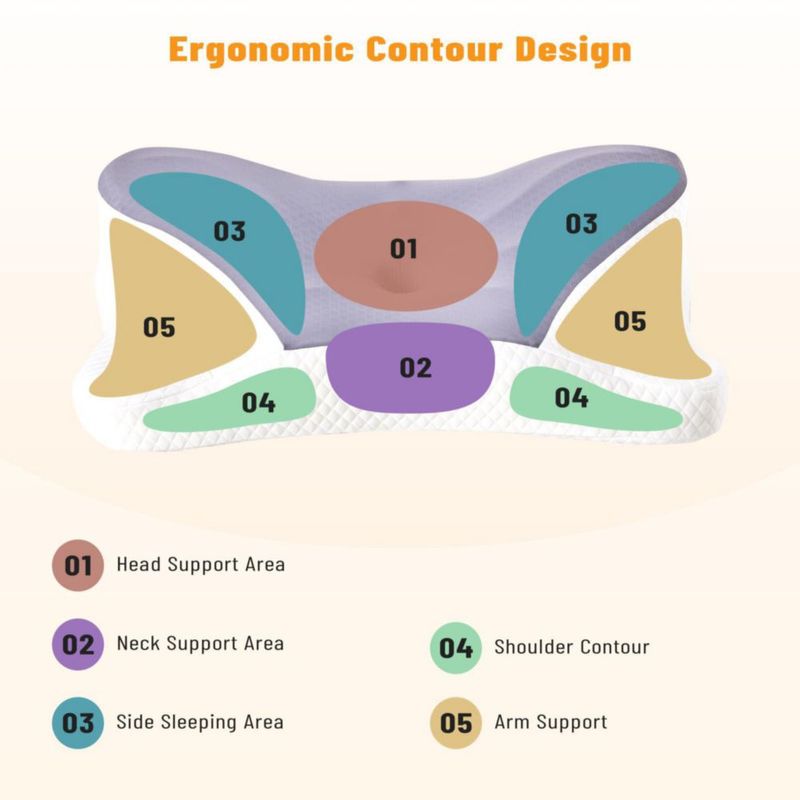 Ergonomic Contour Design

03
01
03
05
05
02
04
04

01 Head Support Area

02 Neck Support Area

03 Side Sleeping Area

04 Shoulder Contour

05 Arm Support